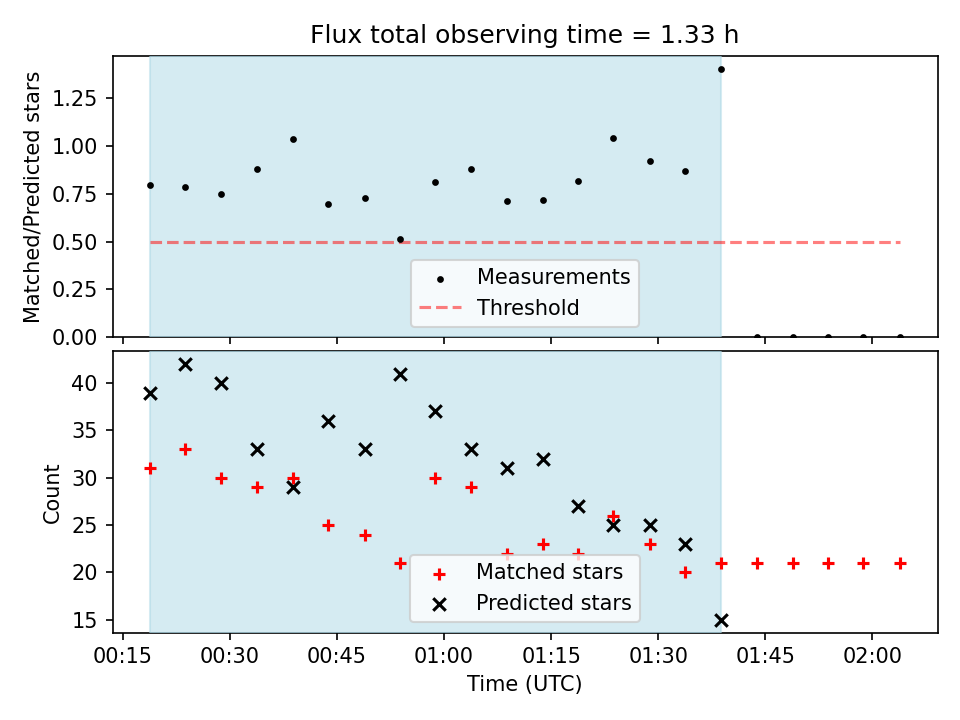 Flux total observing time = 1.33 h

Matched/Predicted stars

1.25
1.00
0.75
0.50
0.25
0.00

Measurements
Threshold

Count

40
35
30
25
20
15

Matched stars
Predicted stars

00:15 00:30 00:45 01:00 01:15 01:30 01:45 02:00

Time (UTC)